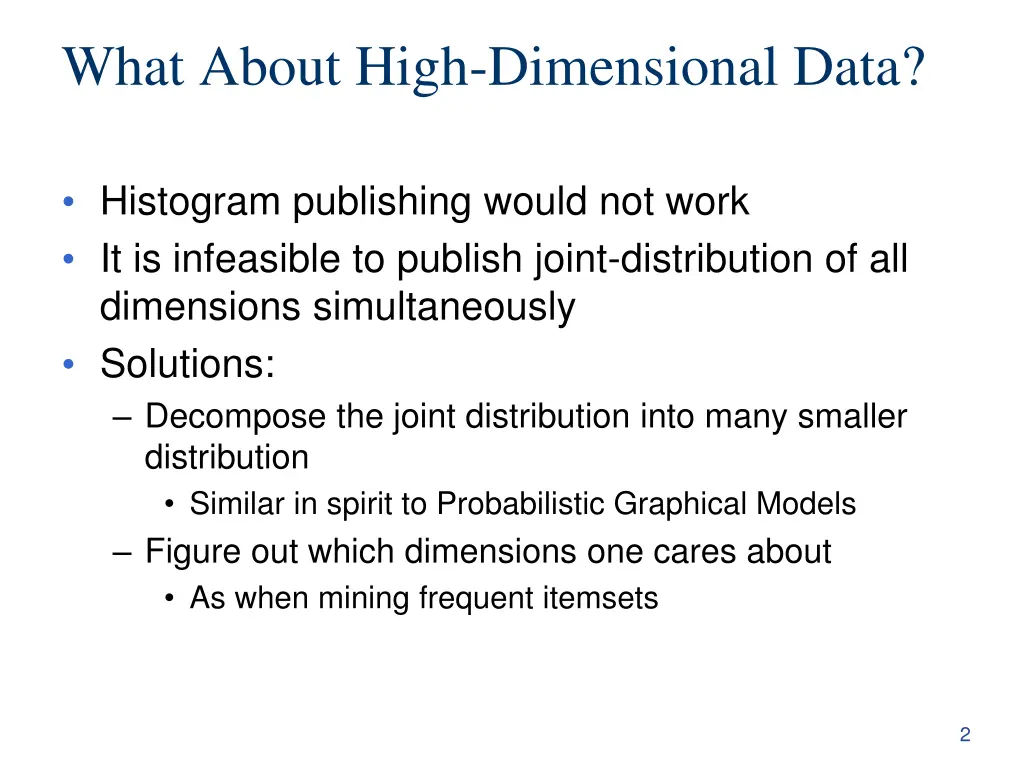 What About High-Dimensional Data?

• Histogram publishing would not work
• It is infeasible to publish joint-distribution of all dimensions simultaneously
• Solutions:
– Decompose the joint distribution into many smaller distribution
• Similar in spirit to Probabilistic Graphical Models
– Figure out which dimensions one cares about
• As when mining frequent itemsets

2